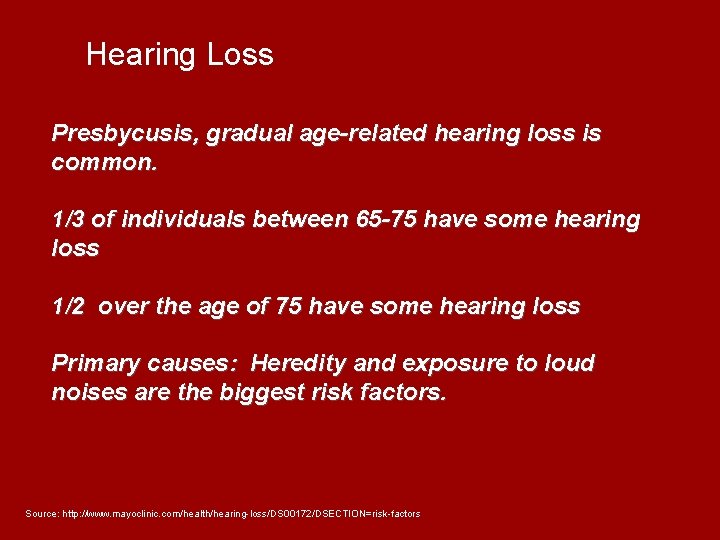 Hearing Loss

Presbycusis, gradual age-related hearing loss is common.

1/3 of individuals between 65-75 have some hearing loss

1/2 over the age of 75 have some hearing loss

Primary causes: Heredity and exposure to loud noises are the biggest risk factors.

Source: http://www.mayoclinic.com/health/hearing-loss/DS00172/DSECTION=risk-factors